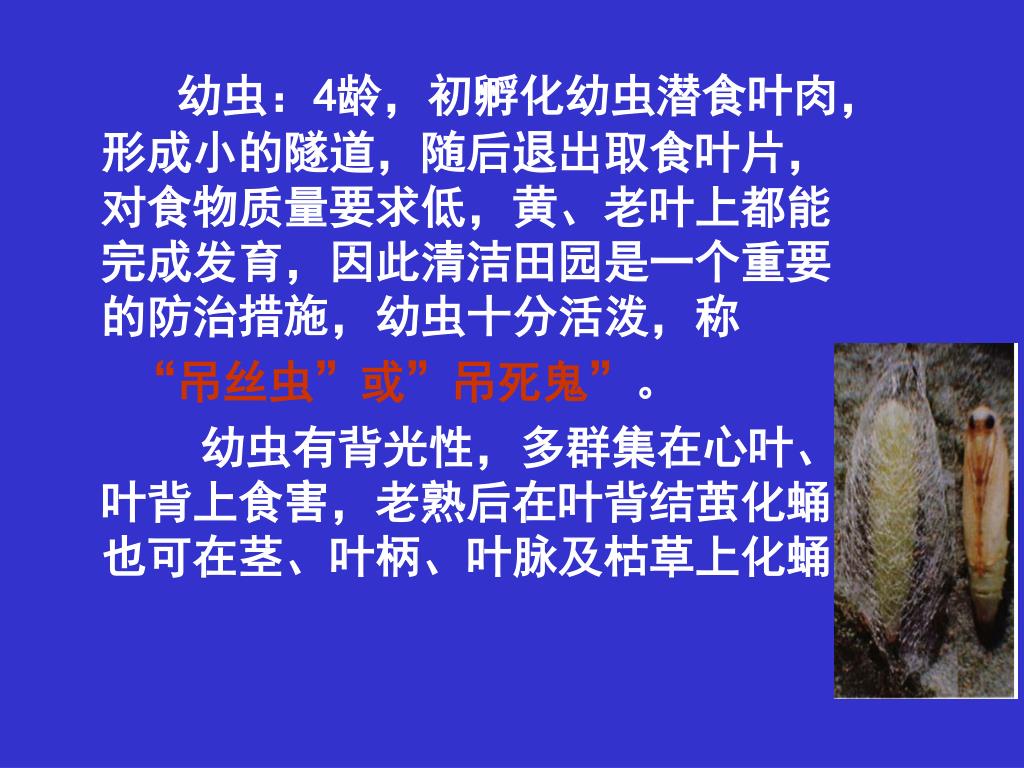 幼虫：4龄，初孵化幼虫潜食叶肉，形成小的隧道，随后退出取食叶片，对食物质量要求低，黄、老叶上都能完成发育，因此清洁田园是一个重要的防治措施，幼虫十分活泼，称

“吊丝虫”或”吊死鬼”。

幼虫有背光性，多群集在心叶、叶背上食害，老熟后在叶背结茧化蛹也可在茎、叶柄、叶脉及枯草上化蛹